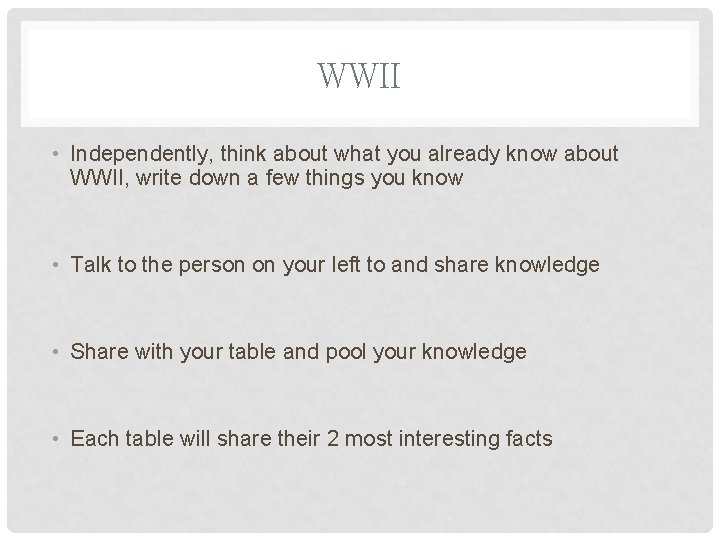 WWII

• Independently, think about what you already know about WWII, write down a few things you know

• Talk to the person on your left to and share knowledge

• Share with your table and pool your knowledge

• Each table will share their 2 most interesting facts